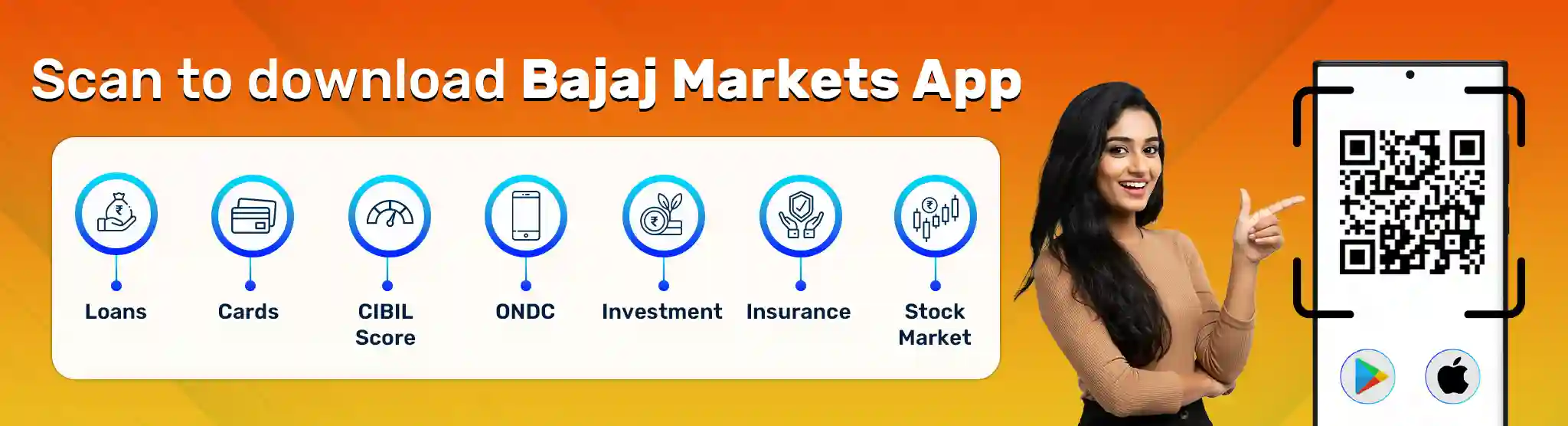 Scan to download Bajaj Markets App

Loans

Cards

CIBIL Score

ONDC

Investment

Insurance

Stock Market